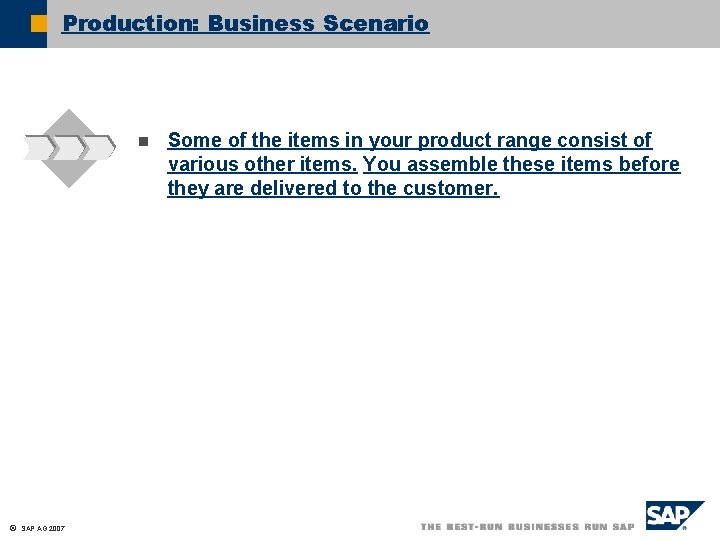 Production: Business Scenario

Some of the items in your product range consist of various other items. You assemble these items before they are delivered to the customer.

© SAP AG 2007

THE BEST-RUN BUSINESSES RUN SAP

SAP